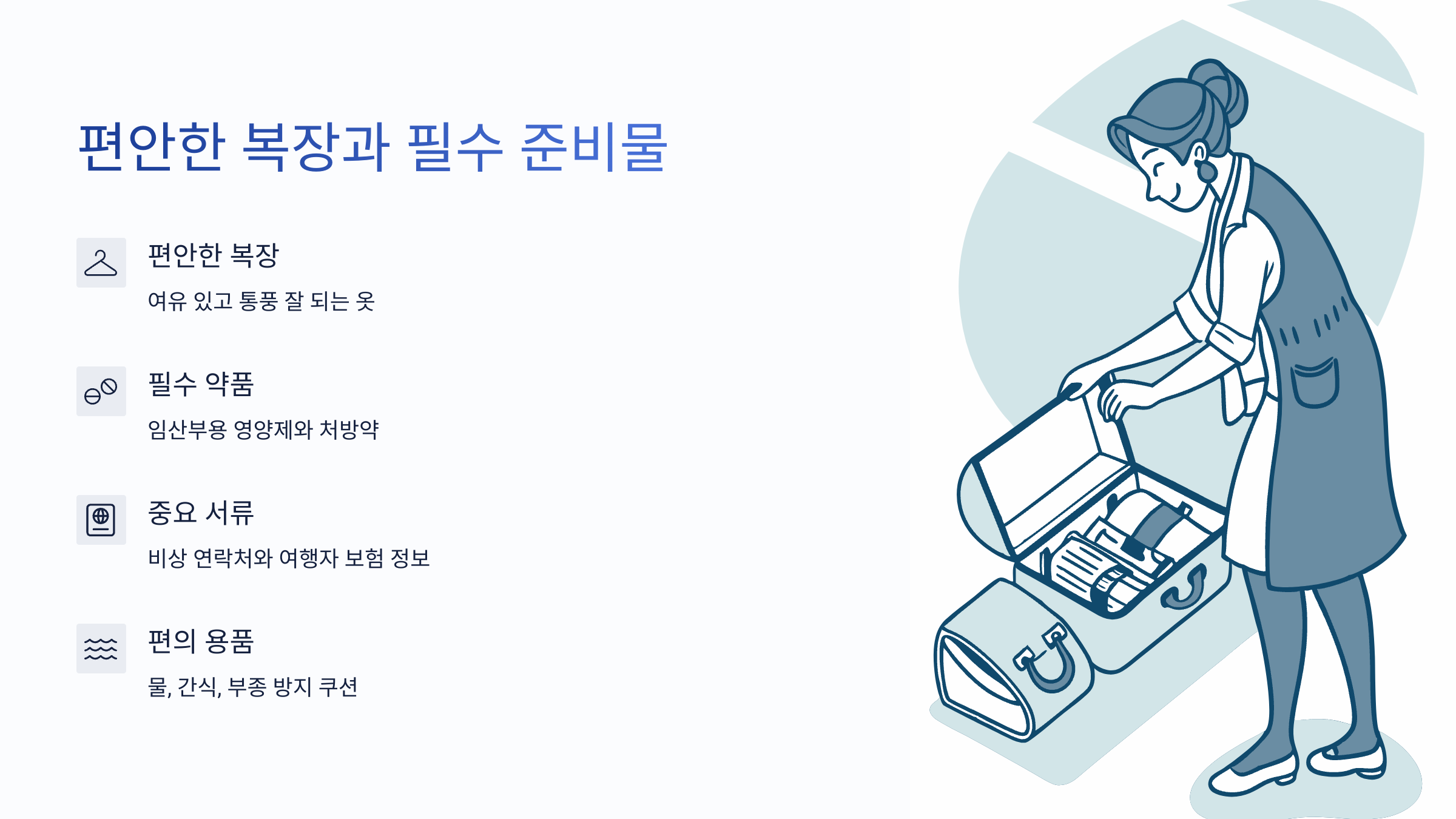 편안한 복장과 필수 준비물

편안한 복장

여유 있고 통풍 잘 되는 옷

필수 약품

임산부용 영양제와 처방약

중요 서류

비상 연락처와 여행자 보험 정보

편의 용품

물, 간식, 부종 방지 쿠션